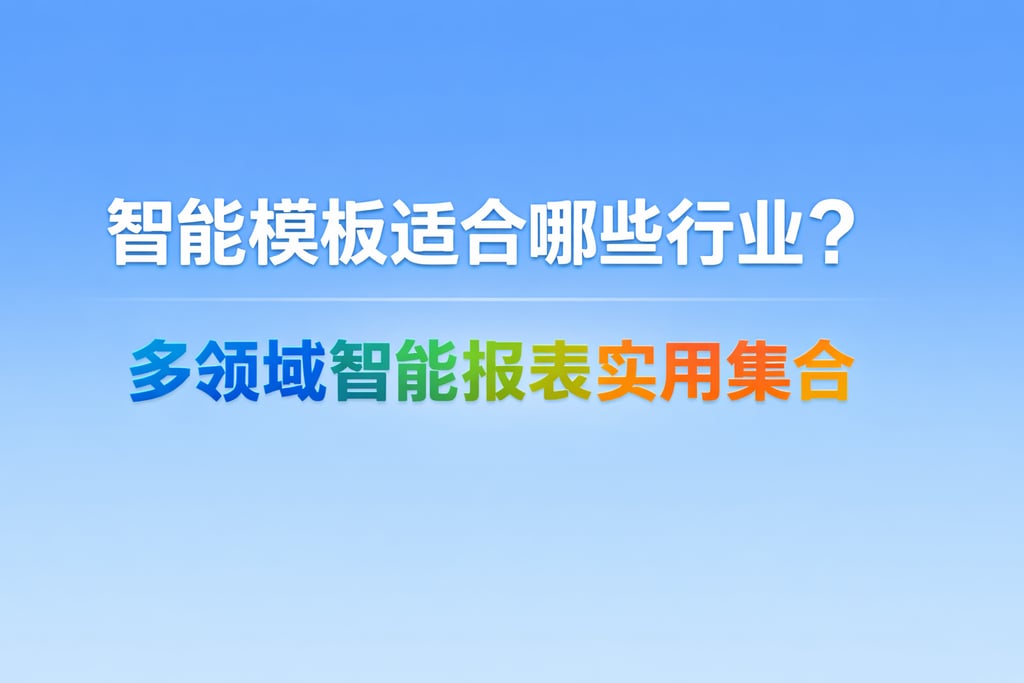 智能模板适合哪些行业？

多领域智能报表实用集合